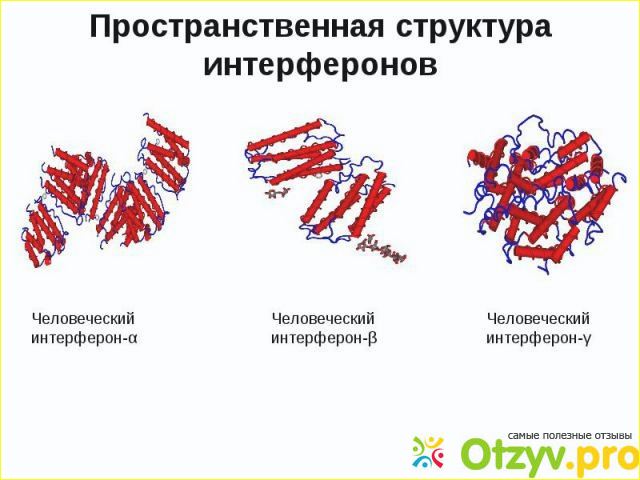 Пространственная структура интерферонов

Человеческий интерферон-α

Человеческий интерферон-β

Человеческий интерферон-γ

самые полезные отзывы
Otzyv.pro